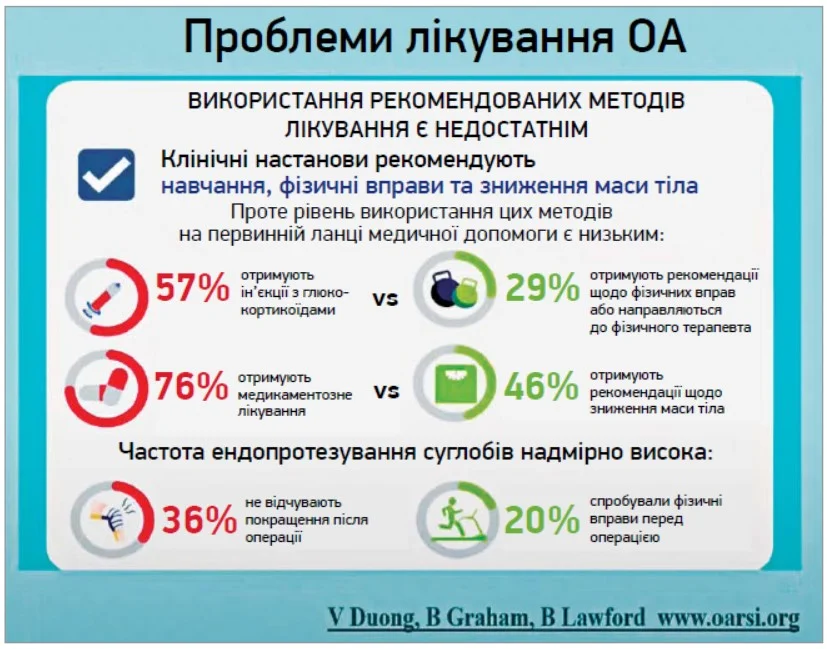 Проблеми лікування ОА

ВИКОРИСТАННЯ РЕКОМЕНДОВАНИХ МЕТОДІВ ЛІКУВАННЯ Є НЕДОСТАТНІМ

Клінічні настанови рекомендують навчання, фізичні вправи та зниження маси тіла

Проте рівень використання цих методів на первинній ланці медичної допомоги є низьким:

57% отримують ін'єкції з глюкокортикоїдами

vs

29% отримують рекомендації щодо фізичних вправ або направляються до фізичного терапевта

76% отримують медикаментозне лікування

vs

46% отримують рекомендації щодо зниження маси тіла

Частота ендопротезування суглобів надмірно висока:

36% не відчувають покращення після операції

20% спробували фізичні вправи перед операцією

V Duong, B Graham, B Lawford www.oarsi.org